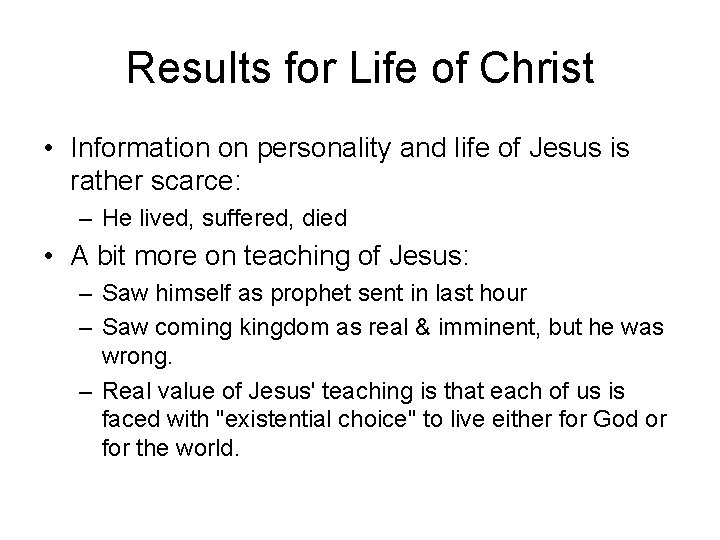 Results for Life of Christ

• Information on personality and life of Jesus is rather scarce:
– He lived, suffered, died
• A bit more on teaching of Jesus:
– Saw himself as prophet sent in last hour
– Saw coming kingdom as real & imminent, but he was wrong.
– Real value of Jesus' teaching is that each of us is faced with "existential choice" to live either for God or for the world.